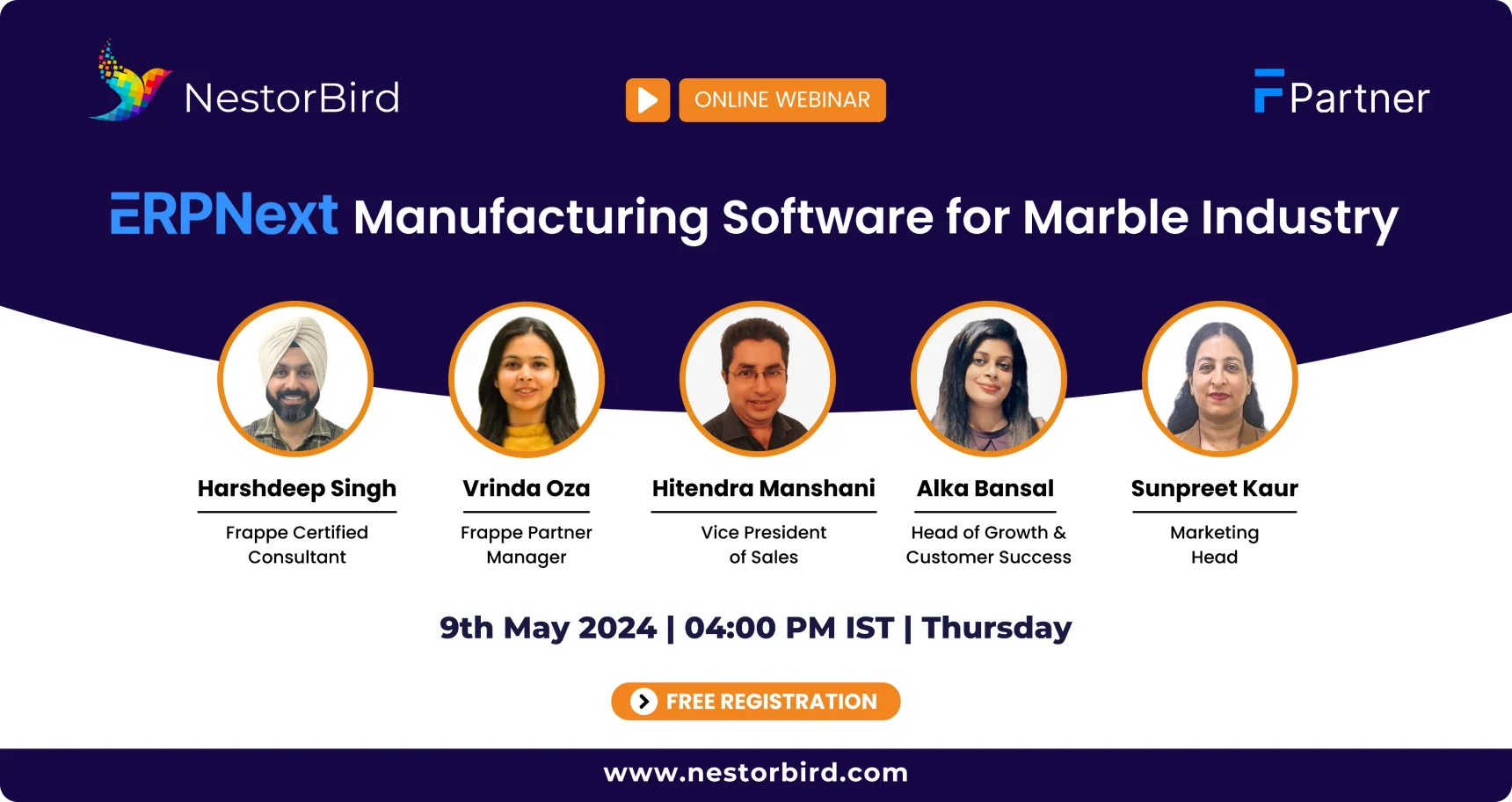 NestorBird

ONLINE WEBINAR

Partner

ERPNext Manufacturing Software for Marble Industry

Harshdeep Singh
Frappe Certified Consultant

Vrinda Oza
Frappe Partner Manager

Hitendra Manshani
Vice President of Sales

Alka Bansal
Head of Growth & Customer Success

Sunpreet Kaur
Marketing Head

9th May 2024 | 04:00 PM IST | Thursday

FREE REGISTRATION

www.nestorbird.com